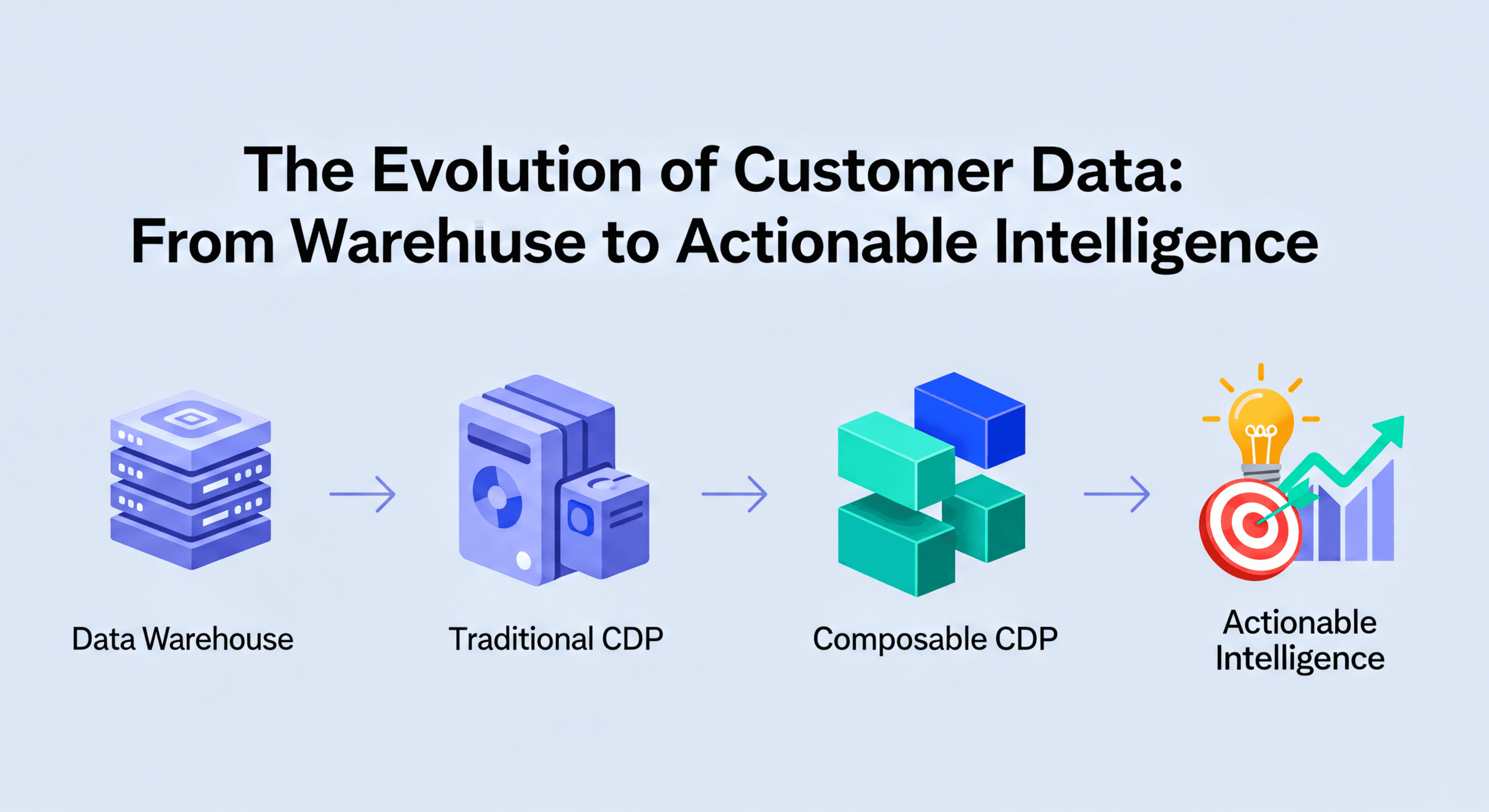 The Evolution of Customer Data:
From Warehiuse to Actionable Intelligence

Data Warehouse

Traditional CDP

Composable CDP

Actionable Intelligence